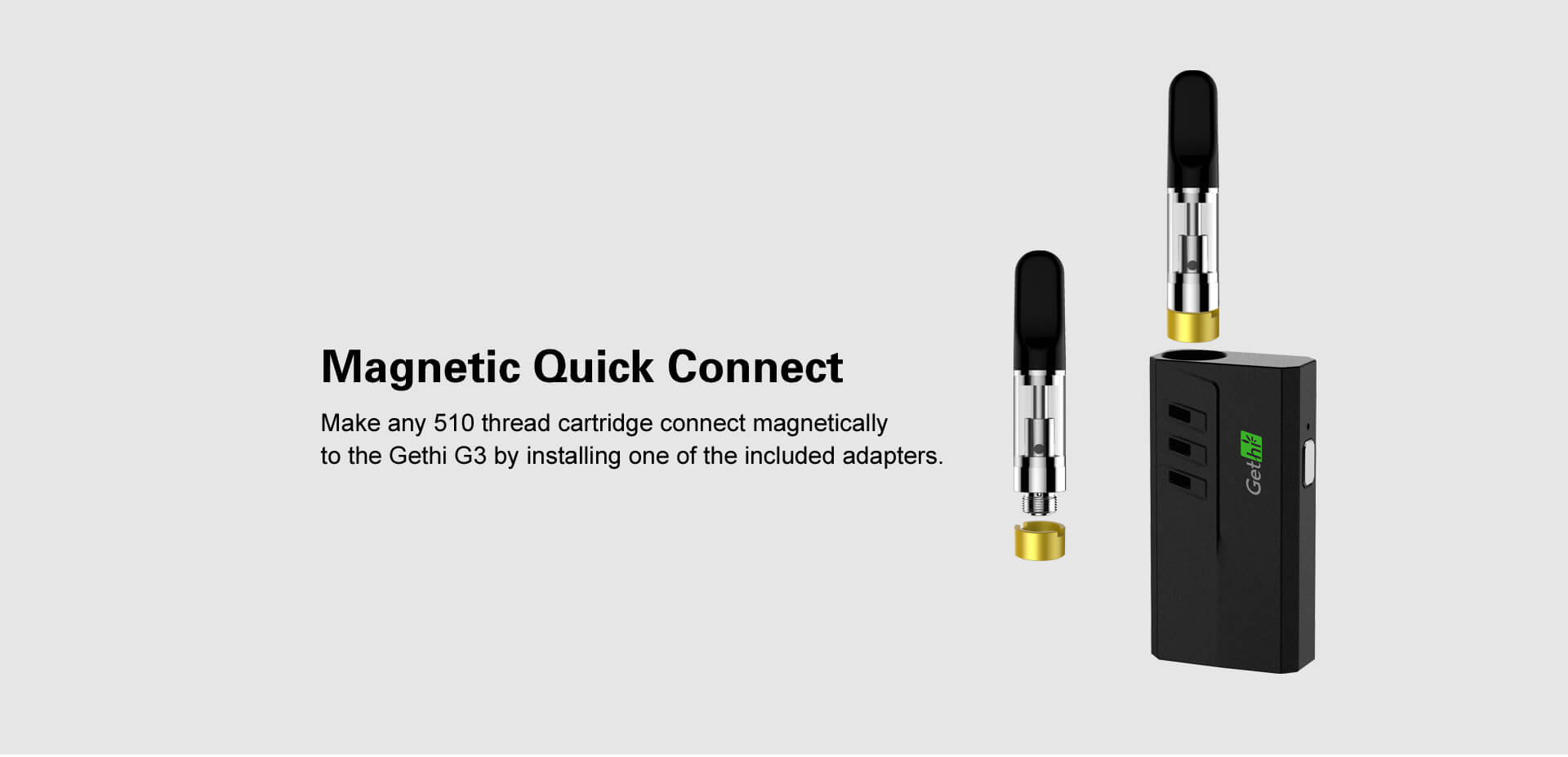 Magnetic Quick Connect

Make any 510 thread cartridge connect magnetically to the Gethi G3 by installing one of the included adapters.

Gethi